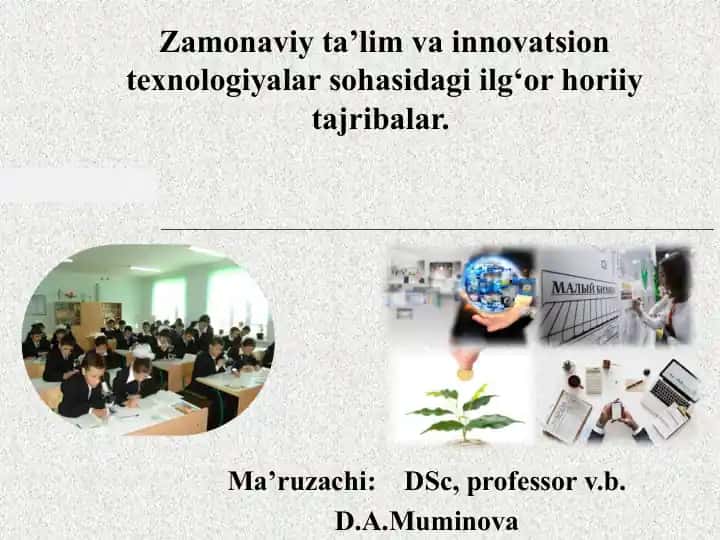 Zamonaviy ta’lim va innovatsion texnologiyalar sohasidagi ilg‘or horiiy tajribalar.

МАЛЫЙ БИЗНЕС

Ma’ruzachi: DSc, professor v.b. D.A.Muminova